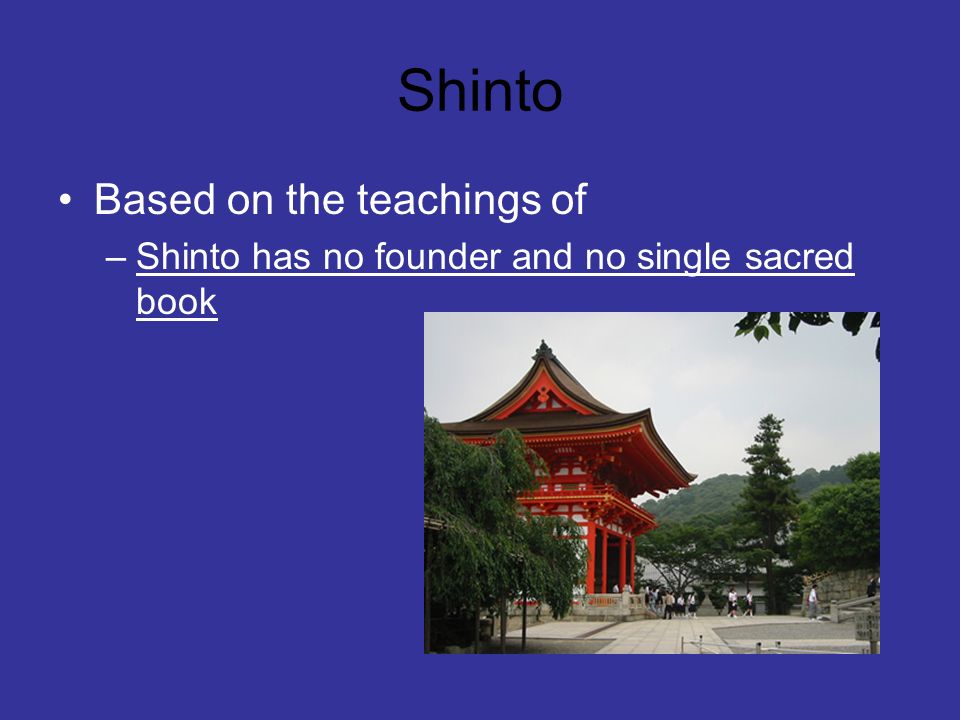 Shinto

• Based on the teachings of
  – Shinto has no founder and no single sacred book